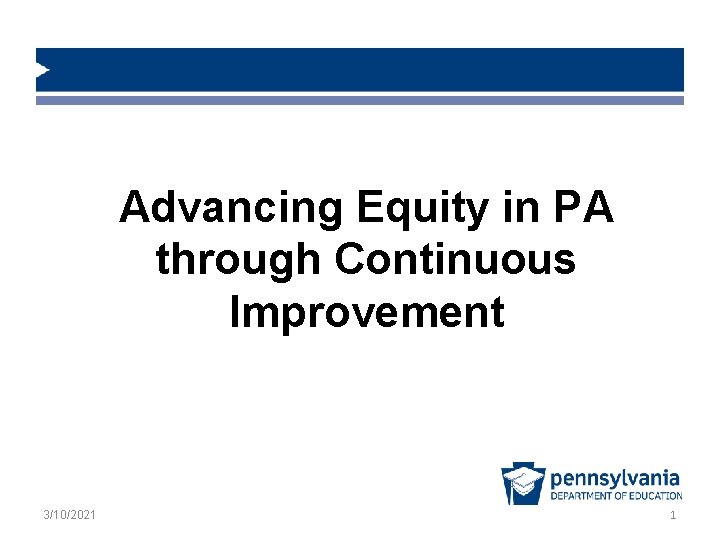 Advancing Equity in PA through Continuous Improvement

pennsylvania
DEPARTMENT OF EDUCATION

3/10/2021

1